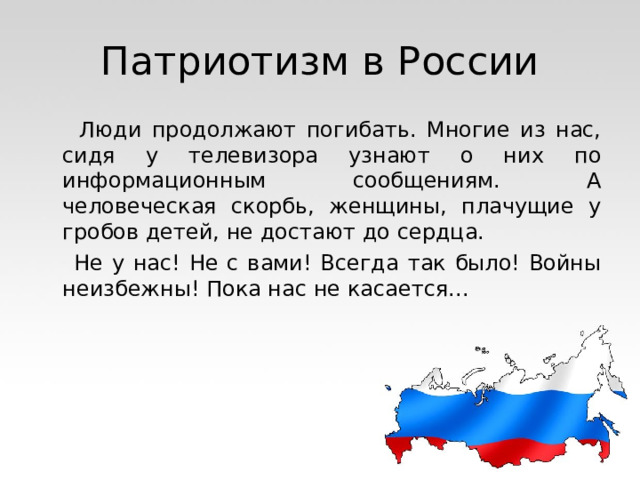 Патриотизм в России

Люди продолжают погибать. Многие из нас, сидя у телевизора узнают о них по информационным сообщениям. А человеческая скорбь, женщины, плачущие у гробов детей, не достают до сердца.

Не у нас! Не с вами! Всегда так было! Войны неизбежны! Пока нас не касается...